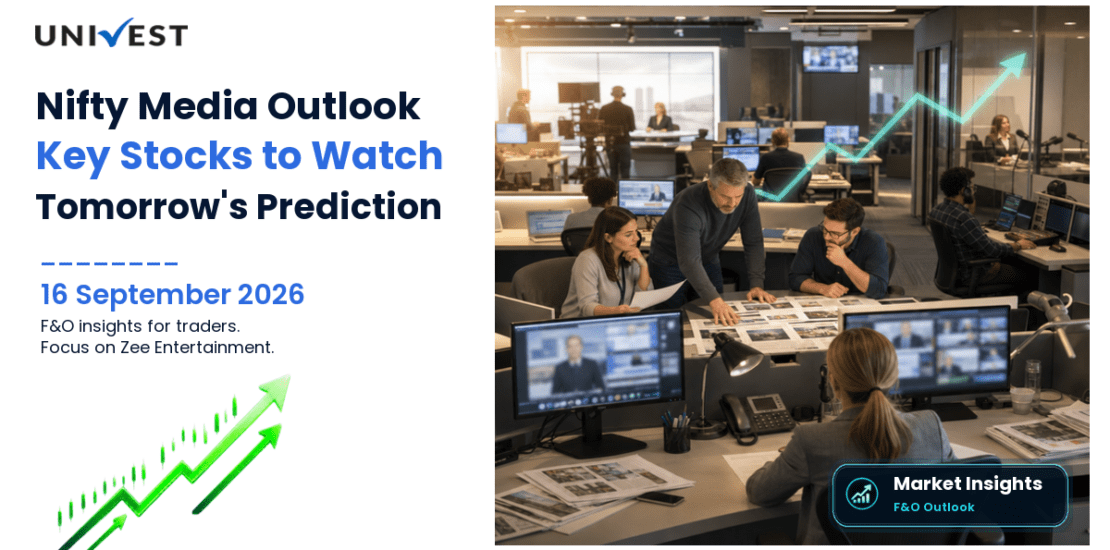 UNIVEST

Nifty Media Outlook
Key Stocks to Watch
Tomorrow's Prediction

16 September 2026
F&O insights for traders.
Focus on Zee Entertainment.

Market Insights
F&O Outlook